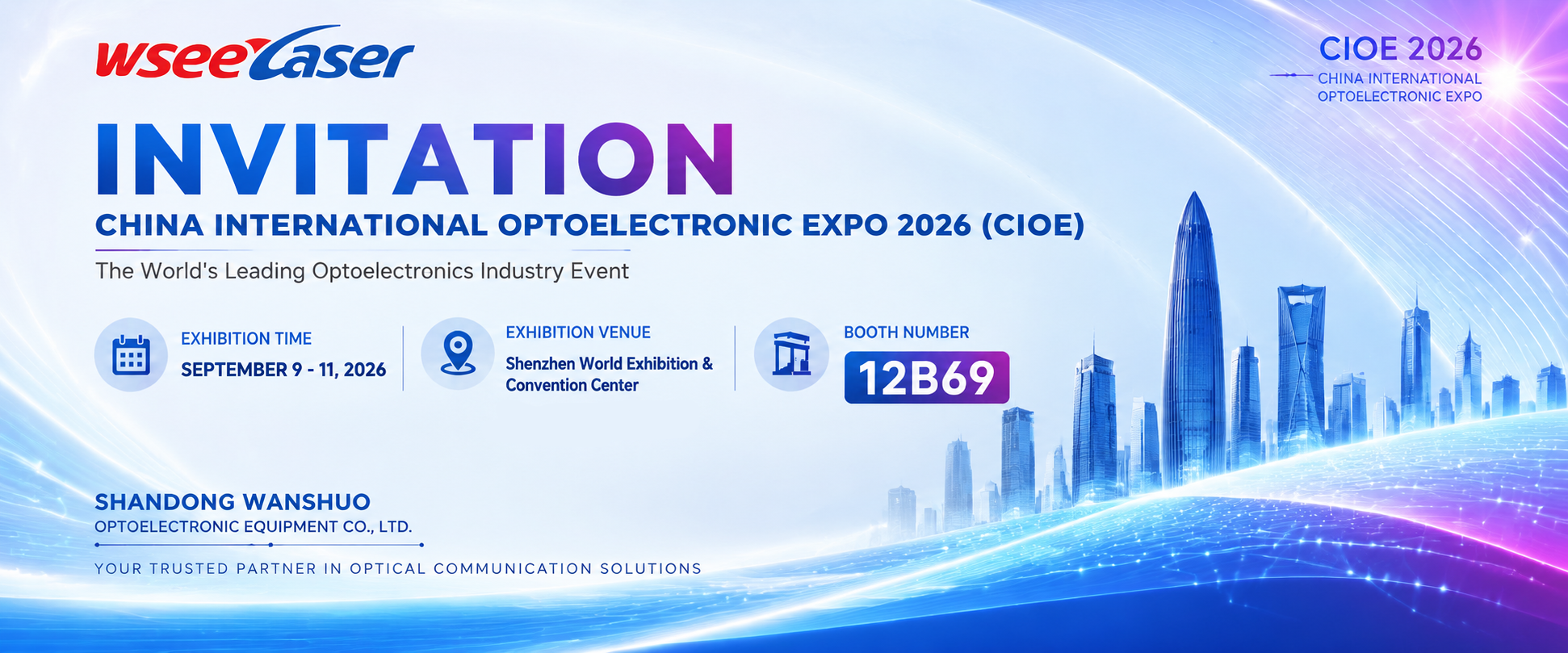 wseeLaser

CIOE 2026
CHINA INTERNATIONAL OPTOELECTRONIC EXPO

INVITATION

CHINA INTERNATIONAL OPTOELECTRONIC EXPO 2026 (CIOE)

The World's Leading Optoelectronics Industry Event

EXHIBITION TIME
SEPTEMBER 9 - 11, 2026

EXHIBITION VENUE
Shenzhen World Exhibition & Convention Center

BOOTH NUMBER
12B69

SHANDONG WANSHUO
OPTOELECTRONIC EQUIPMENT CO., LTD.

YOUR TRUSTED PARTNER IN OPTICAL COMMUNICATION SOLUTIONS